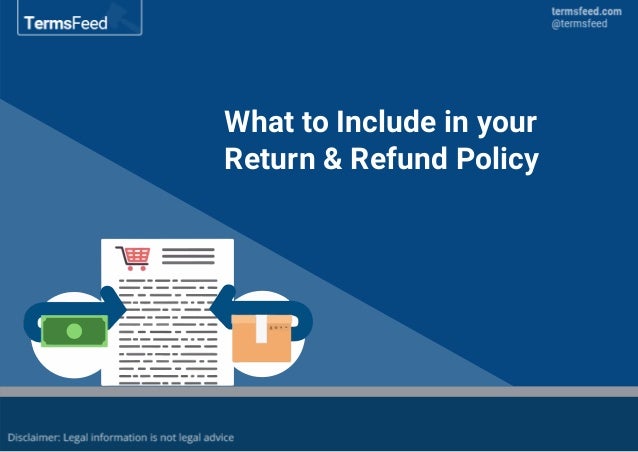 TermsFeed

termsfeed.com
@termsfeed

What to Include in your Return & Refund Policy

Disclaimer: Legal information is not legal advice